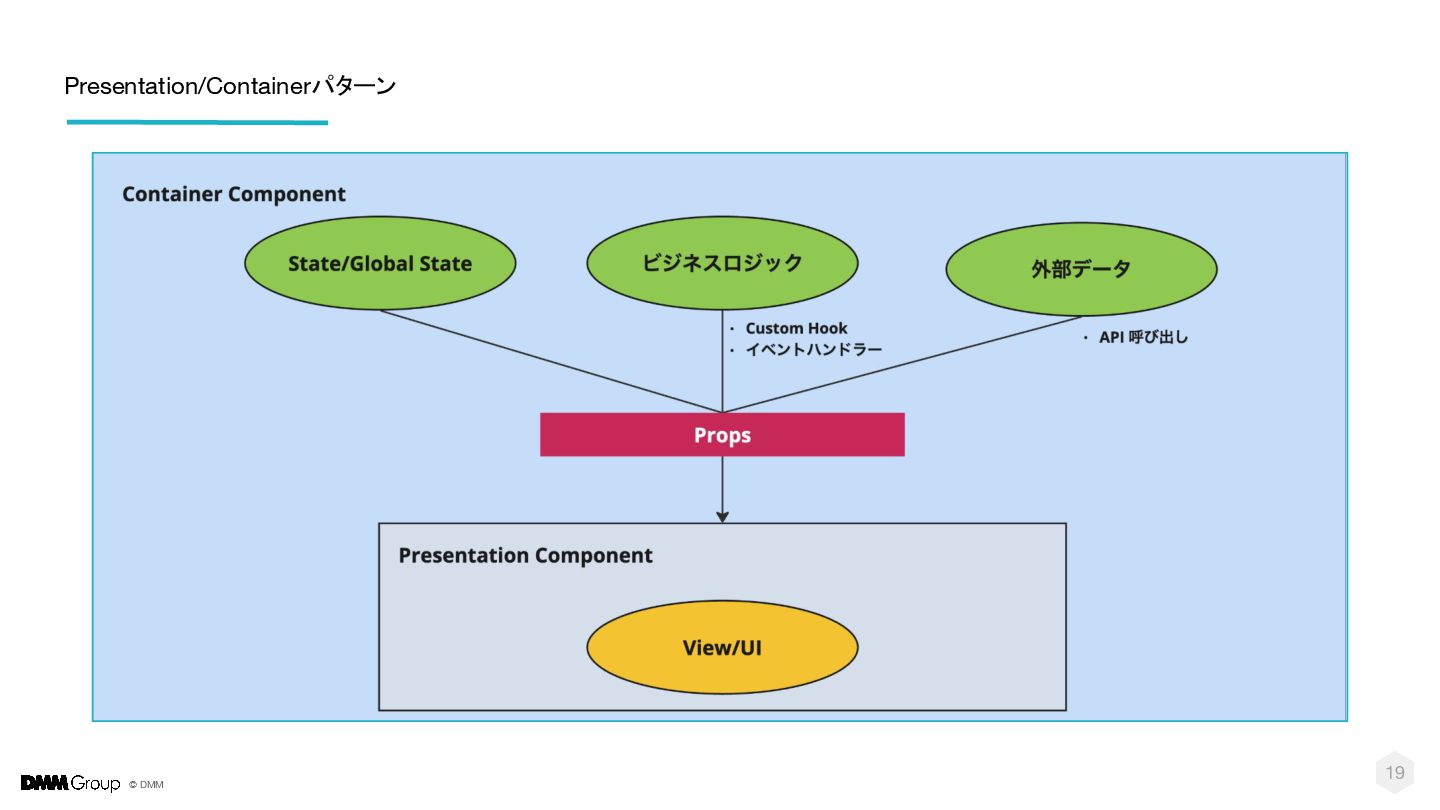 Presentation/Containerパターン

Container Component

State/Global State

ビジネスロジック

外部データ

・ Custom Hook
・ イベントハンドラー

・ API 呼び出し

Props

Presentation Component

View/UI

DMM Group © DMM

19